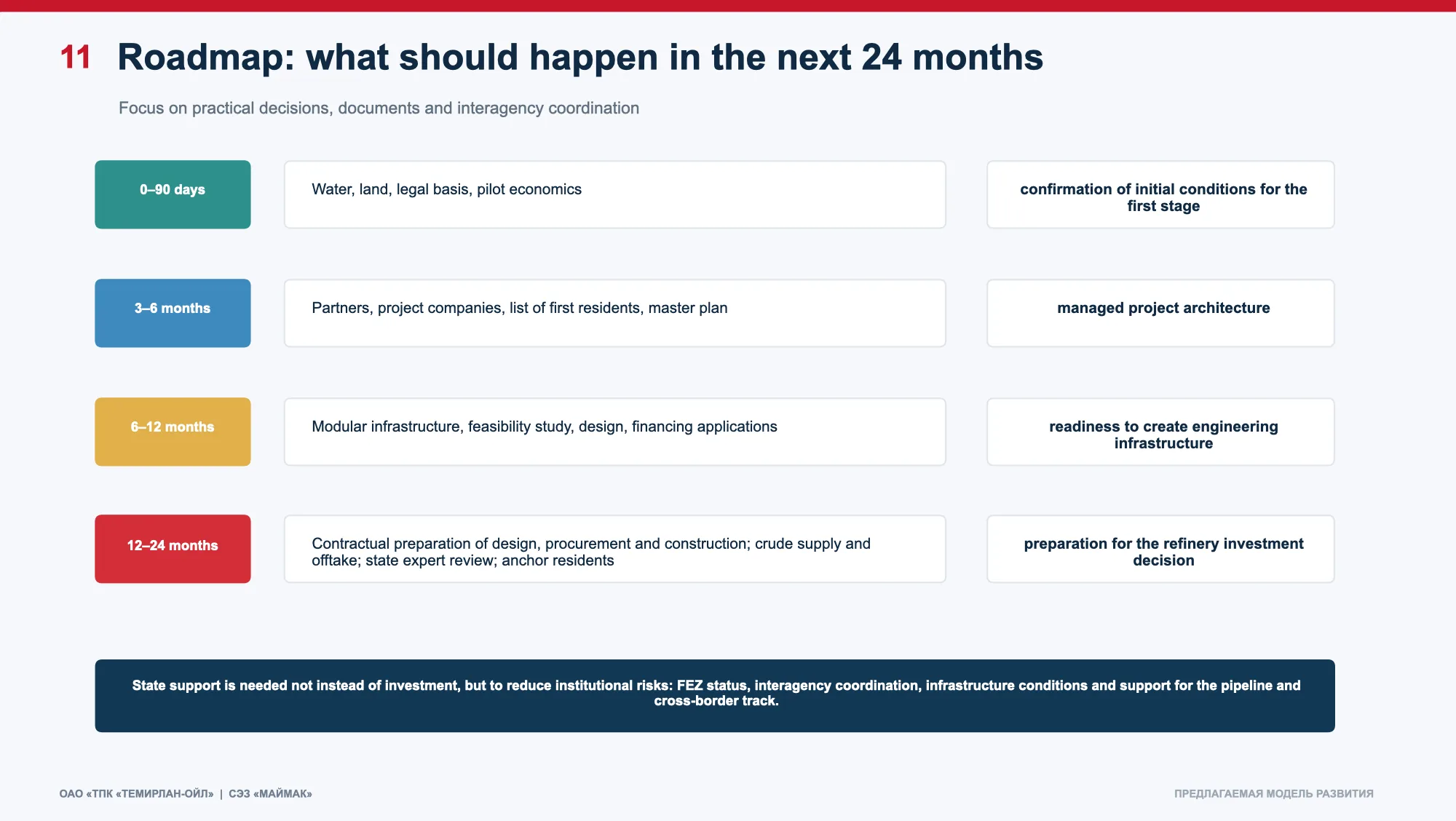 11 Roadmap: what should happen in the next 24 months

Focus on practical decisions, documents and interagency coordination

| 0–90 days | Water, land, legal basis, pilot economics | confirmation of initial conditions for the first stage |
|---|---|---|
| 3–6 months | Partners, project companies, list of first residents, master plan | managed project architecture |
| 6–12 months | Modular infrastructure, feasibility study, design, financing applications | readiness to create engineering infrastructure |
| 12–24 months | Contractual preparation of design, procurement and construction; crude supply and offtake; state expert review; anchor residents | preparation for the refinery investment decision |

State support is needed not instead of investment, but to reduce institutional risks: FEZ status, interagency coordination, infrastructure conditions and support for the pipeline and cross-border track.

ОАО «ТПК «ТЕМИРЛАН-ОЙЛ» | СЭЗ «МАЙМАК»

ПРЕДЛАГАЕМАЯ МОДЕЛЬ РАЗВИТИЯ